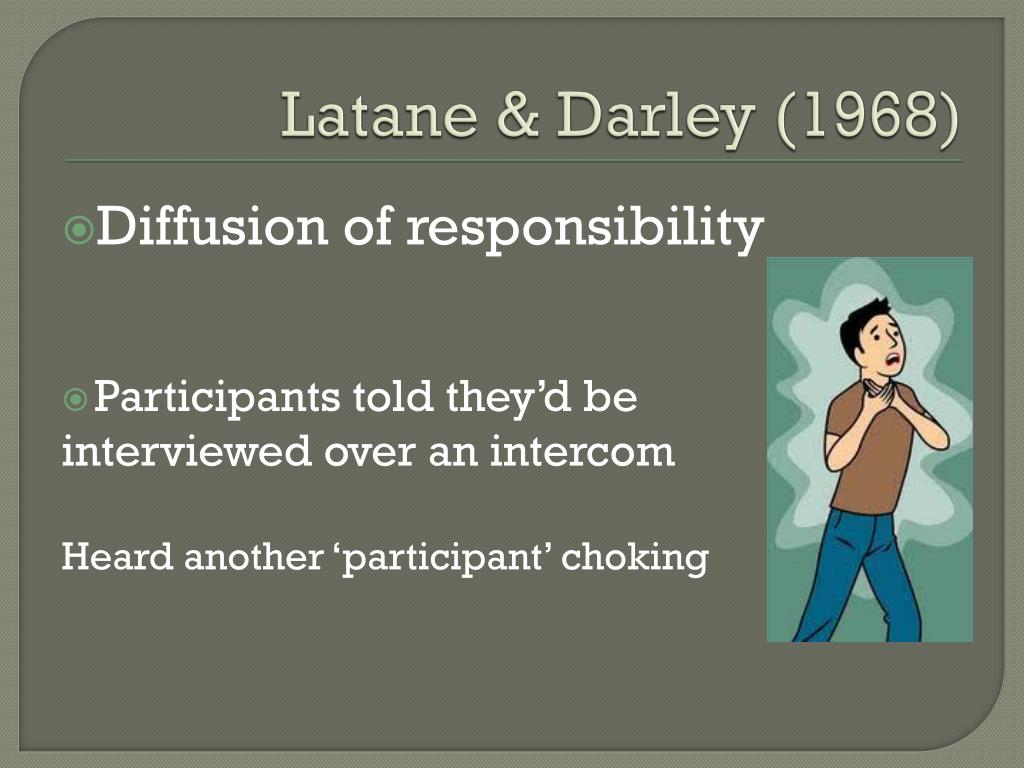 Latane & Darley (1968)

Diffusion of responsibility

Participants told they’d be interviewed over an intercom

Heard another ‘participant’ choking